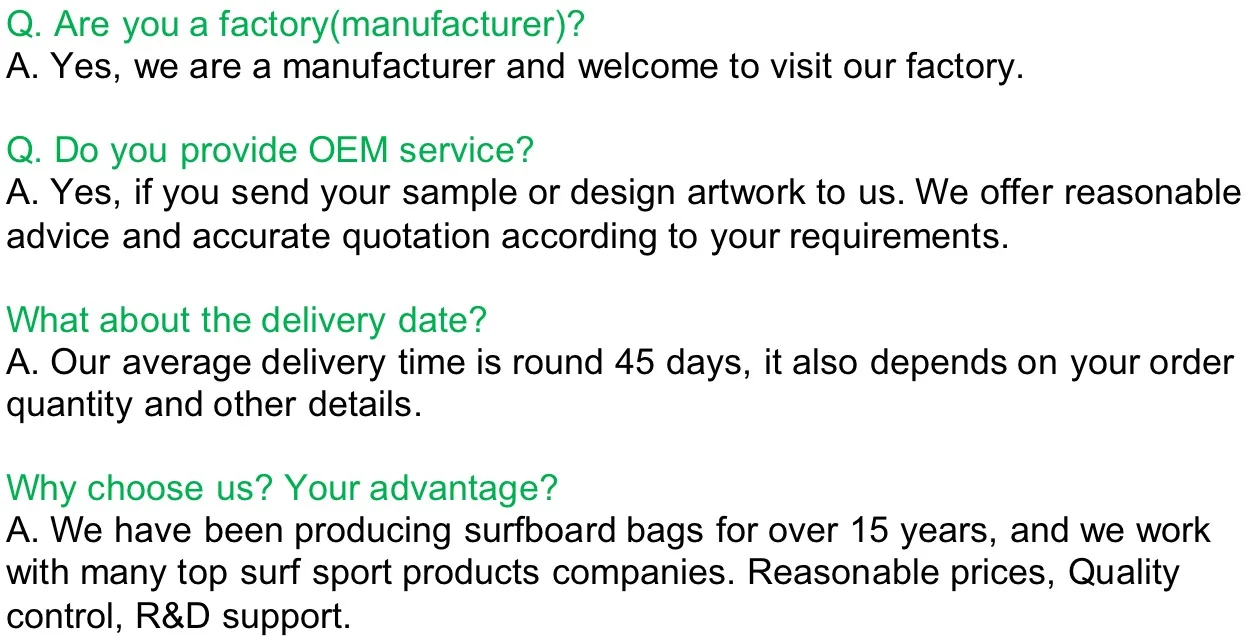 Q. Are you a factory(manufacturer)?
A. Yes, we are a manufacturer and welcome to visit our factory.

Q. Do you provide OEM service?
A. Yes, if you send your sample or design artwork to us. We offer reasonable advice and accurate quotation according to your requirements.

What about the delivery date?
A. Our average delivery time is round 45 days, it also depends on your order quantity and other details.

Why choose us? Your advantage?
A. We have been producing surfboard bags for over 15 years, and we work with many top surf sport products companies. Reasonable prices, Quality control, R&D support.